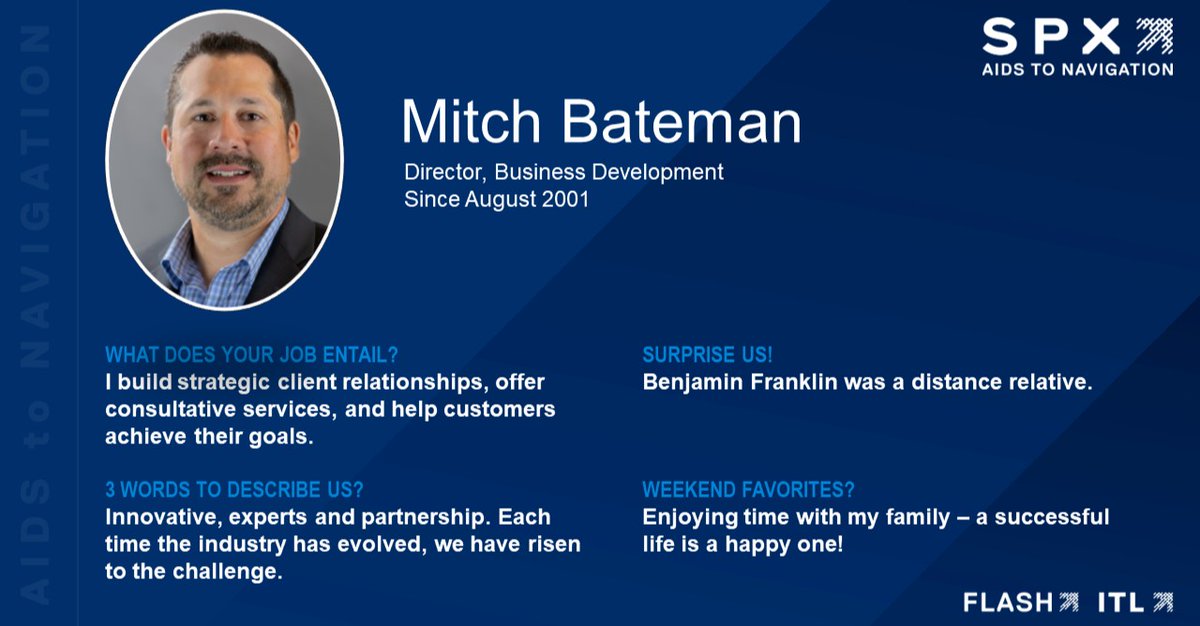 AIDS to NAVIGATION

SPX
AIDS TO NAVIGATION

Mitch Bateman

Director, Business Development
Since August 2001

WHAT DOES YOUR JOB ENTAIL?
I build strategic client relationships, offer consultative services, and help customers achieve their goals.

3 WORDS TO DESCRIBE US?
Innovative, experts and partnership. Each time the industry has evolved, we have risen to the challenge.

SURPRISE US!
Benjamin Franklin was a distance relative.

WEEKEND FAVORITES?
Enjoying time with my family – a successful life is a happy one!

FLASH ITL